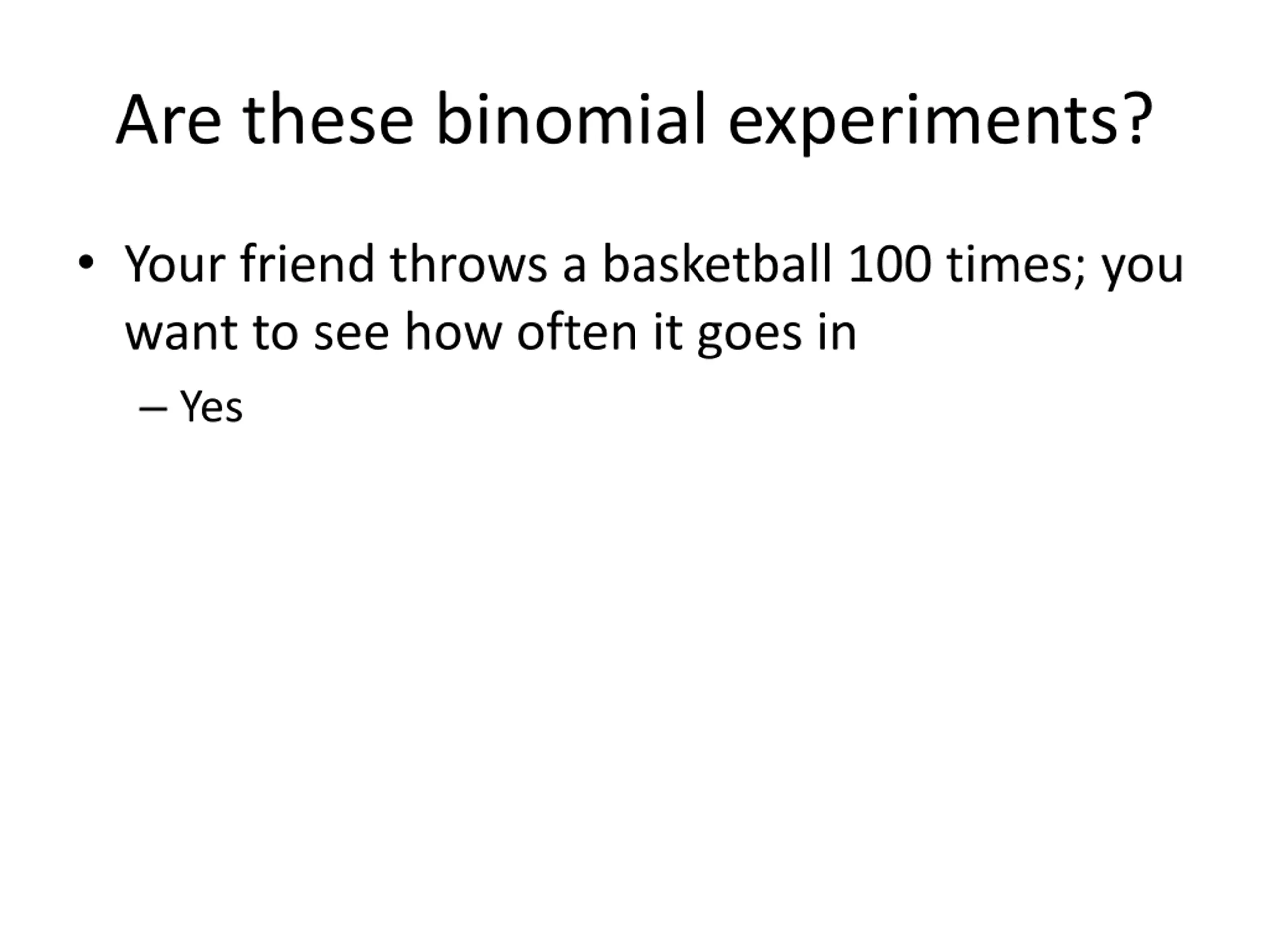 Are these binomial experiments?

• Your friend throws a basketball 100 times; you want to see how often it goes in

– Yes